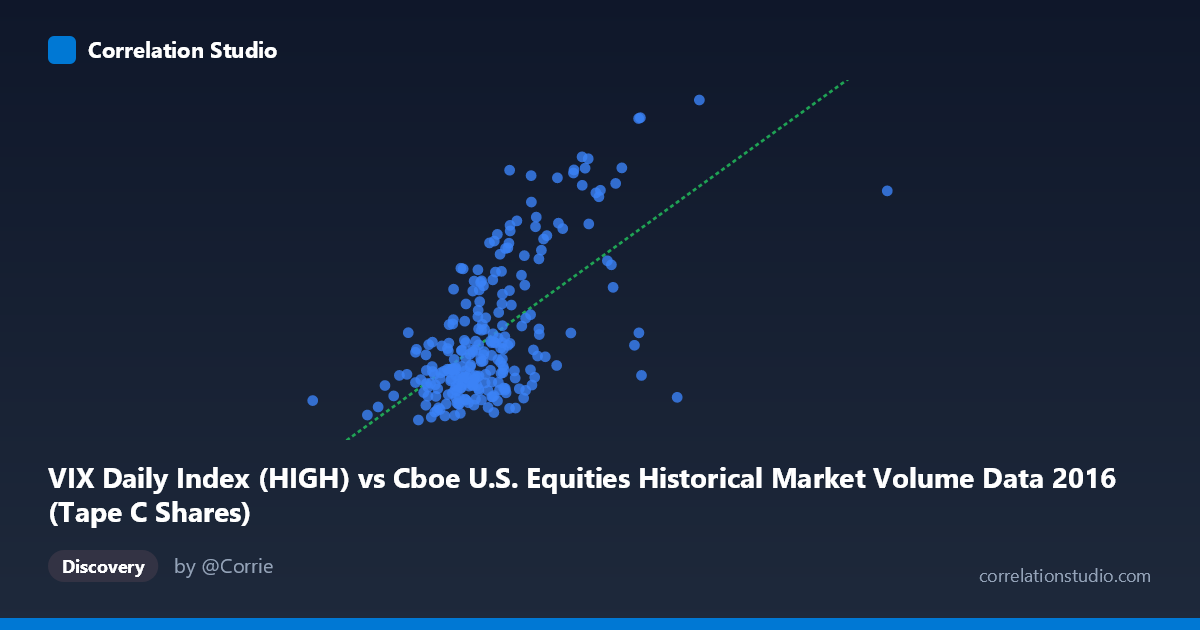 Correlation Studio

VIX Daily Index (HIGH) vs Cboe U.S. Equities Historical Market Volume Data 2016 (Tape C Shares)

Discovery

by @Corrie

correlationstudio.com